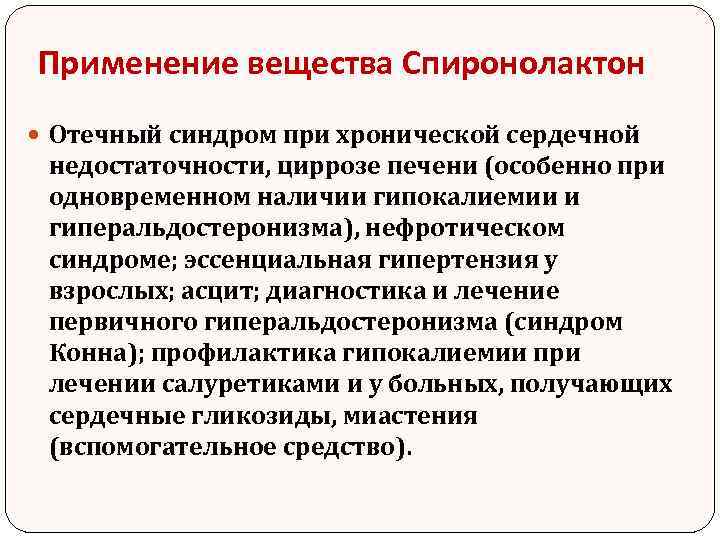 Применение вещества Спиронолактон

Отечный синдром при хронической сердечной недостаточности, циррозе печени (особенно при одновременном наличии гипокалиемии и гиперальдостеронизма), нефротическом синдроме; эссенциальная гипертензия у взрослых; асцит; диагностика и лечение первичного гиперальдостеронизма (синдром Конна); профилактика гипокалиемии при лечении салуретиками и у больных, получающих сердечные гликозиды, миастения (вспомогательное средство).